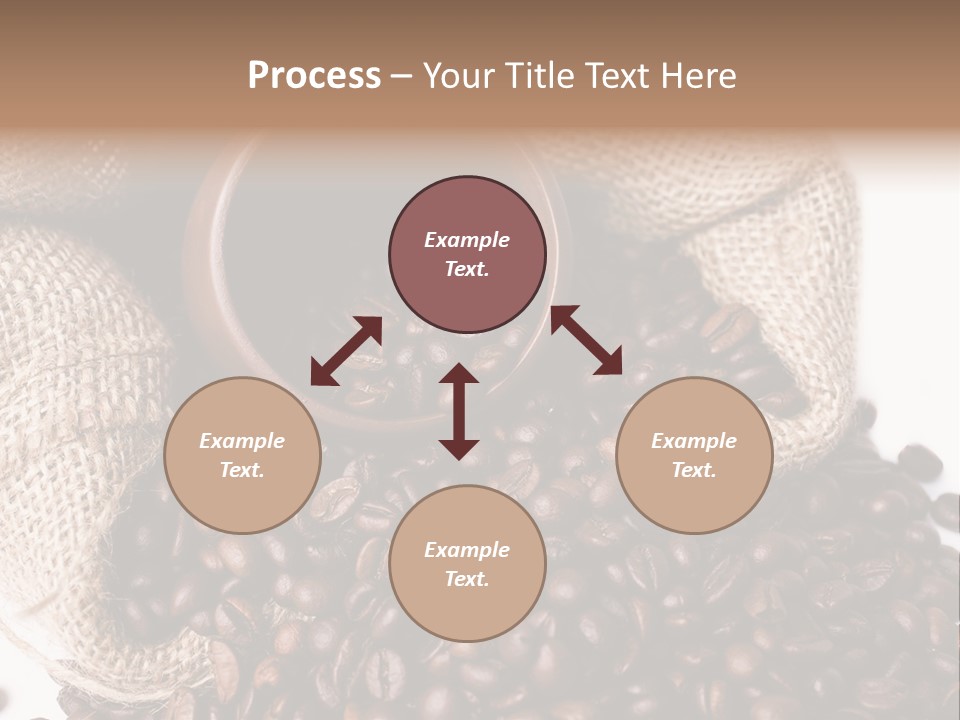 Process – Your Title Text Here

Example Text.

Example Text.

Example Text.

Example Text.